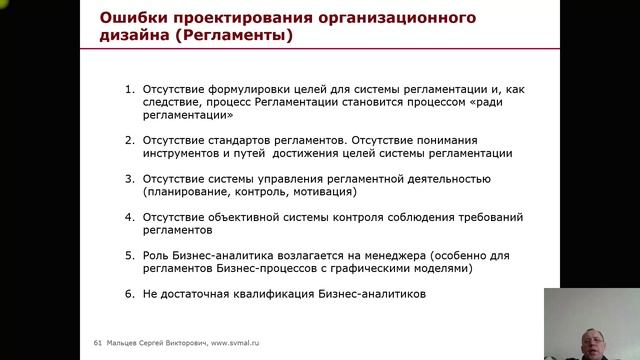 Ошибки проектирования организационного дизайна (Регламенты)

1. Отсутствие формулировки целей для системы регламентации и, как следствие, процесс Регламентации становится процессом «ради регламентации»

2. Отсутствие стандартов регламентов. Отсутствие понимания инструментов и путей достижения целей системы регламентации

3. Отсутствие системы управления регламентной деятельностью (планирование, контроль, мотивация)

4. Отсутствие объективной системы контроля соблюдения требований регламентов

5. Роль Бизнес-аналитика возлагается на менеджера (особенно для регламентов Бизнес-процессов с графическими моделями)

6. Не достаточная квалификация Бизнес-аналитиков

61 Мальцев Сергей Викторович, www.svmal.ru